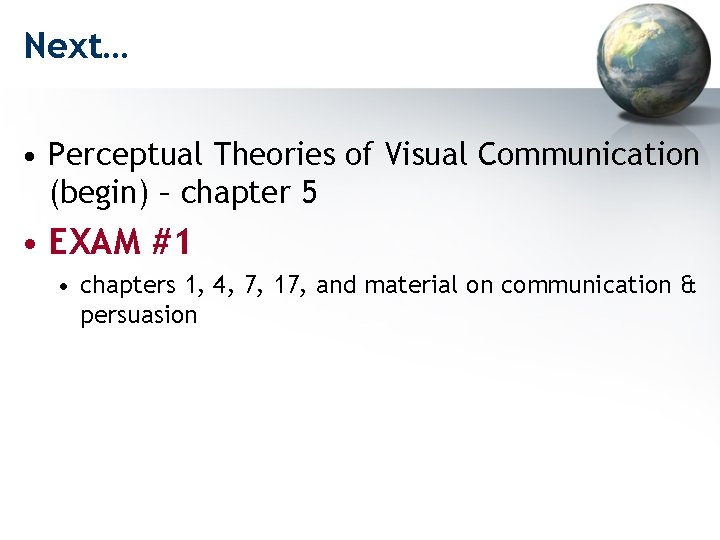 Next…

• Perceptual Theories of Visual Communication (begin) – chapter 5

• EXAM #1

• chapters 1, 4, 7, 17, and material on communication & persuasion